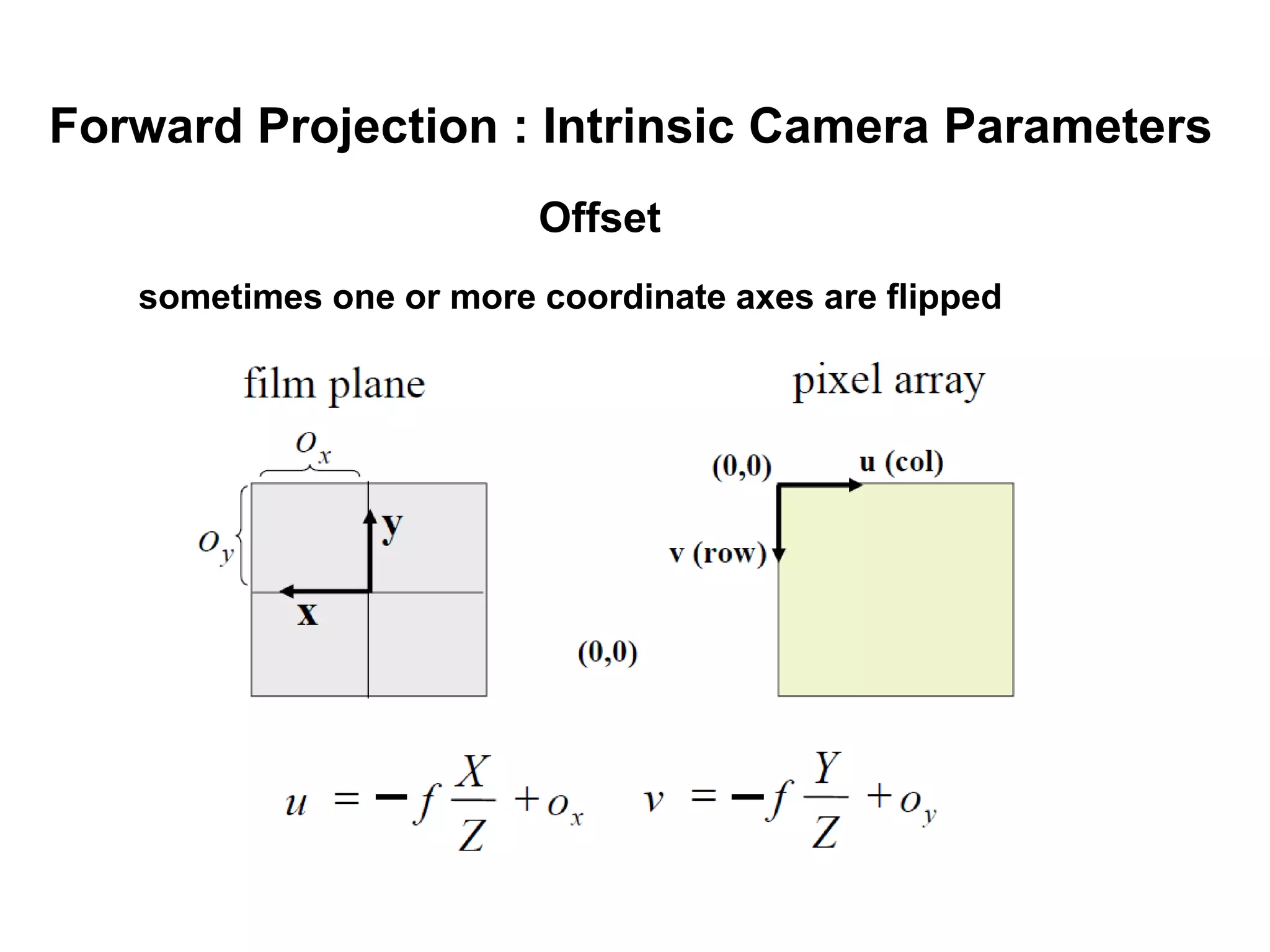 Forward Projection : Intrinsic Camera Parameters

Offset

sometimes one or more coordinate axes are flipped

film plane

$o_x$

$o_y$

y

x

pixel array

(0,0)

u (col)

v (row)

(0,0)

$u = -f\frac{X}{Z} + o_x$ $v = -f\frac{Y}{Z} + o_y$